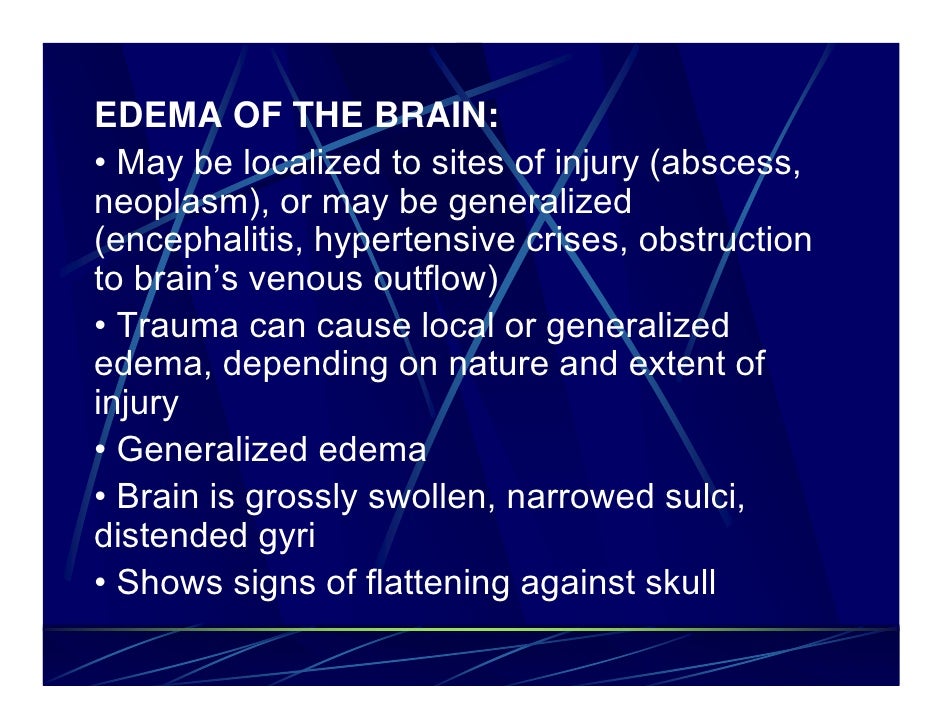 EDEMA OF THE BRAIN:

• May be localized to sites of injury (abscess, neoplasm), or may be generalized (encephalitis, hypertensive crises, obstruction to brain's venous outflow)

• Trauma can cause local or generalized edema, depending on nature and extent of injury

• Generalized edema

• Brain is grossly swollen, narrowed sulci, distended gyri

• Shows signs of flattening against skull